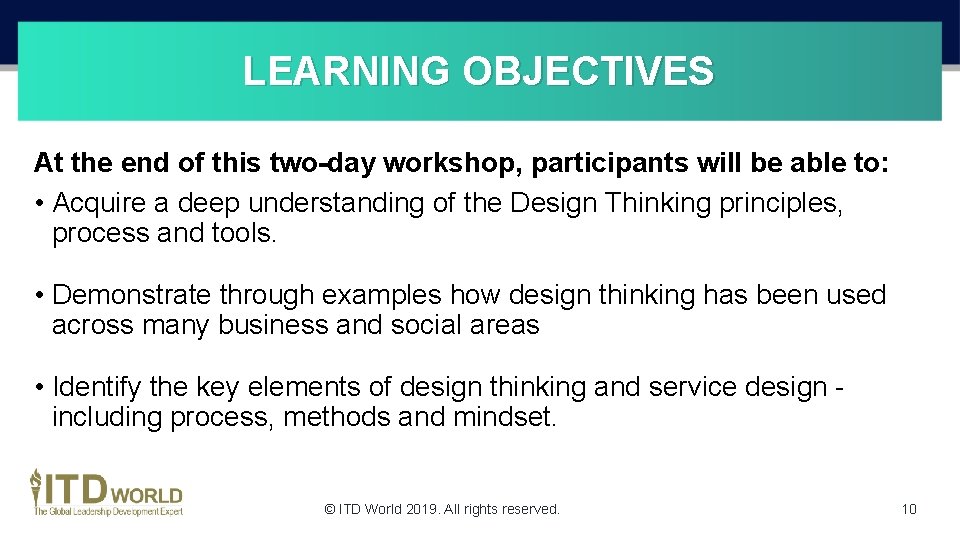 LEARNING OBJECTIVES

At the end of this two-day workshop, participants will be able to:

• Acquire a deep understanding of the Design Thinking principles, process and tools.

• Demonstrate through examples how design thinking has been used across many business and social areas

• Identify the key elements of design thinking and service design - including process, methods and mindset.

ITD WORLD
The Global Leadership Development Expert

© ITD World 2019. All rights reserved.

10